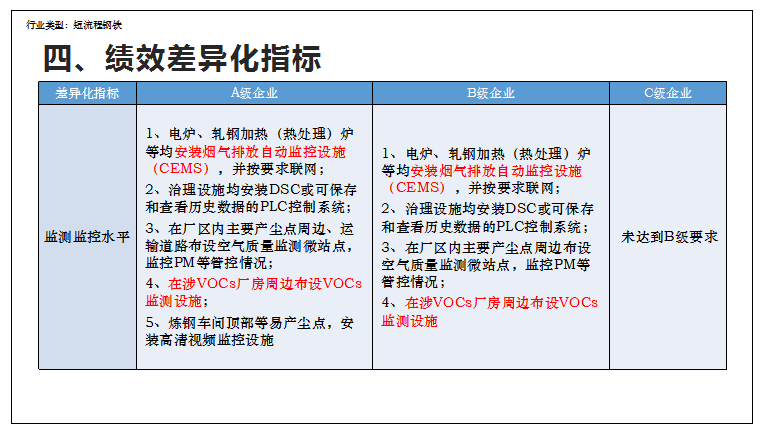 行业类型：短流程钢铁

四、绩效差异化指标

| 差异化指标 | A级企业 | B级企业 | C级企业 |
|---|---|---|---|
| 监测监控水平 | 1、电炉、轧钢加热（热处理）炉等均安装烟气排放自动监控设施（CEMS），并按要求联网；<br>2、治理设施均安装DSC或可保存和查看历史数据的PLC控制系统；<br>3、在厂区内主要产尘点周边、运输道路布设空气质量监测微站点，监控PM等管控情况；<br>4、在涉VOCs厂房周边布设VOCs监测设施；<br>5、炼钢车间顶部等易产尘点，安装高清视频监控设施 | 1、电炉、轧钢加热（热处理）炉等均安装烟气排放自动监控设施（CEMS），并按要求联网；<br>2、治理设施均安装DSC或可保存和查看历史数据的PLC控制系统；<br>3、在厂区内主要产尘点周边布设空气质量监测微站点，监控PM等管控情况；<br>4、在涉VOCs厂房周边布设VOCs监测设施 | 未达到B级要求 |